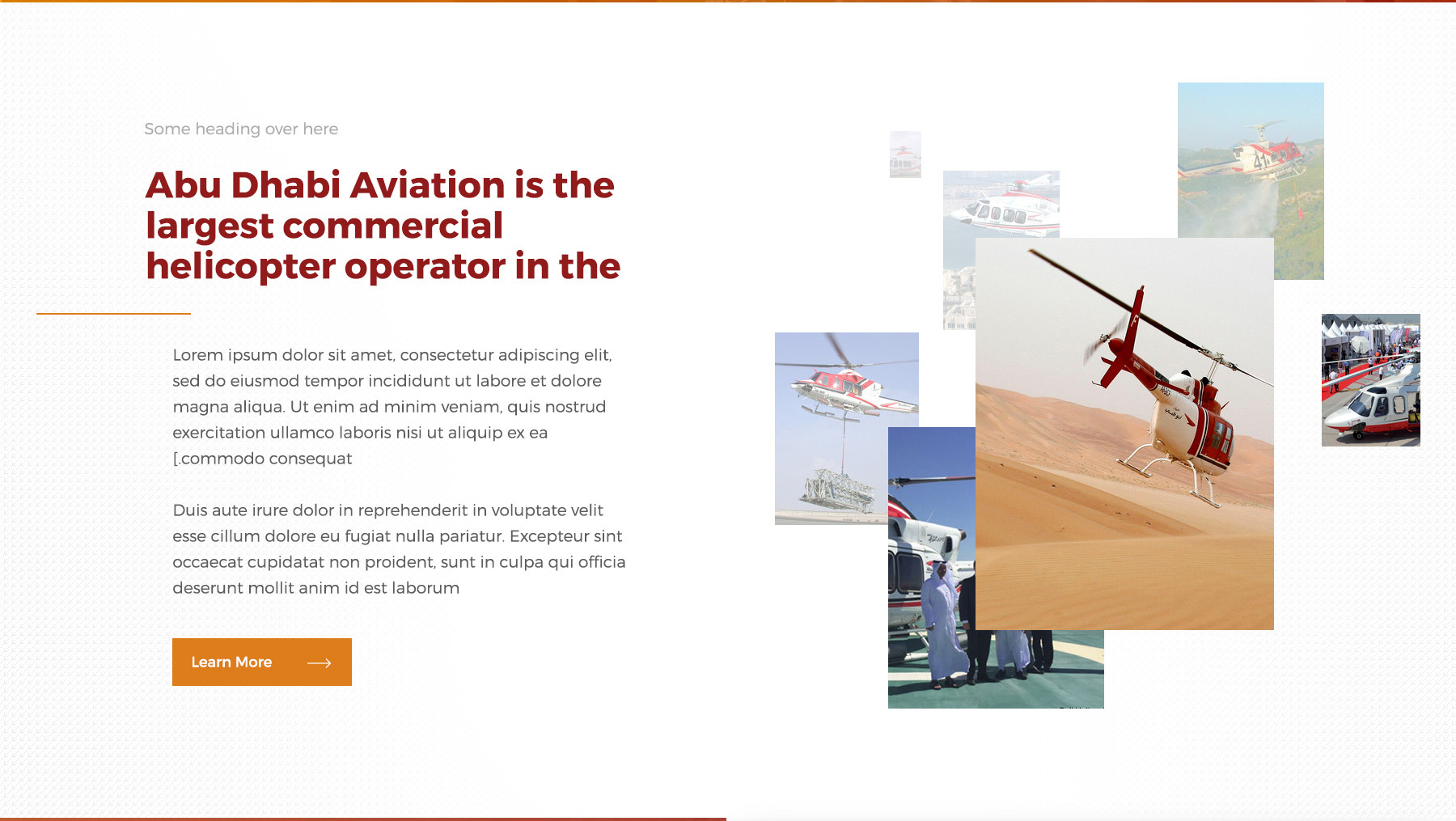 Some heading over here

Abu Dhabi Aviation is the largest commercial helicopter operator in the

Lorem ipsum dolor sit amet, consectetur adipiscing elit, sed do eiusmod tempor incididunt ut labore et dolore magna aliqua. Ut enim ad minim veniam, quis nostrud exercitation ullamco laboris nisi ut aliquip ex ea [.commodo consequat

Duis aute irure dolor in reprehenderit in voluptate velit esse cillum dolore eu fugiat nulla pariatur. Excepteur sint occaecat cupidatat non proident, sunt in culpa qui officia deserunt mollit anim id est laborum

Learn More